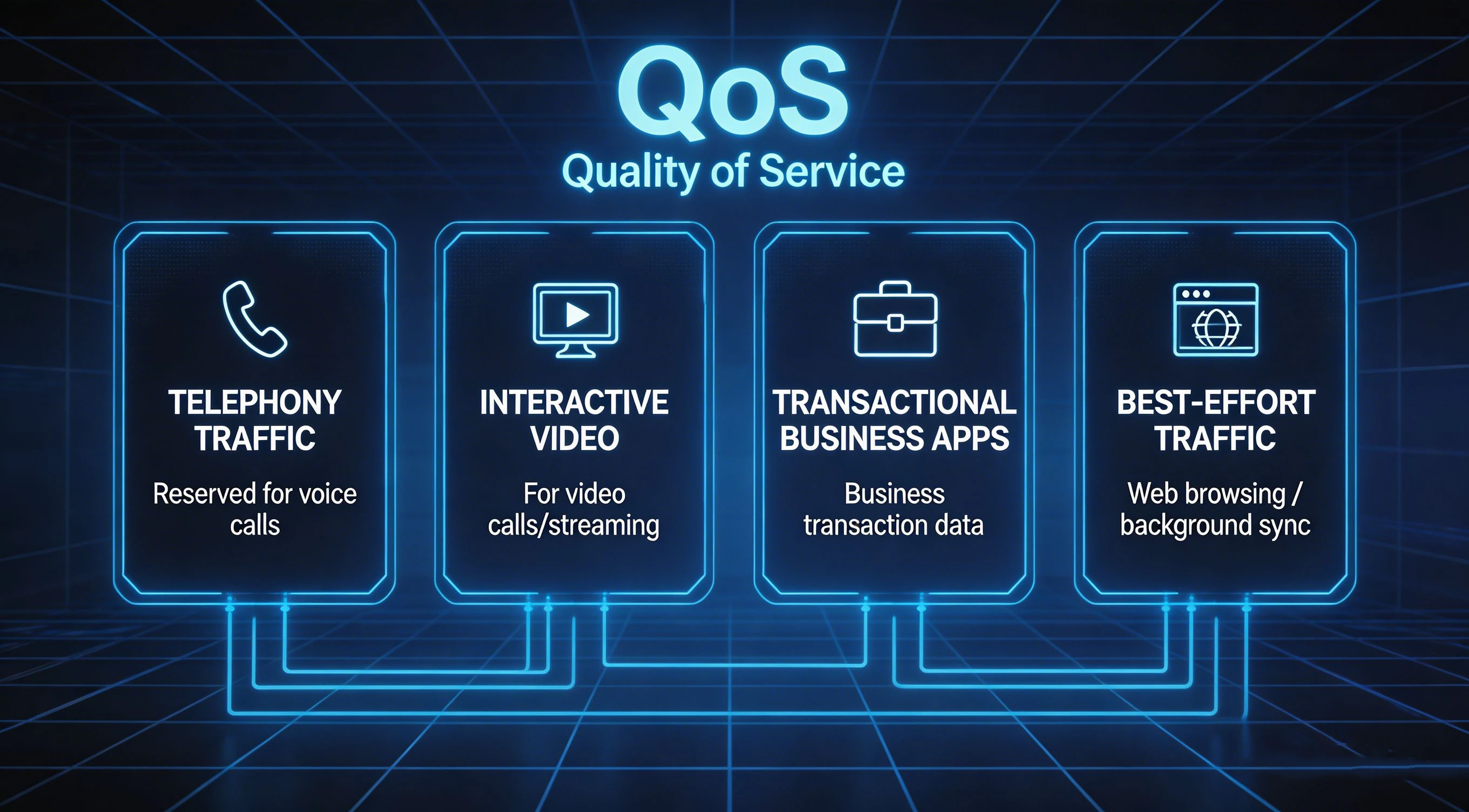 QoS
Quality of Service

TELEPHONY TRAFFIC
Reserved for voice calls

INTERACTIVE VIDEO
For video calls/streaming

TRANSACTIONAL BUSINESS APPS
Business transaction data

BEST-EFFORT TRAFFIC
Web browsing / background sync